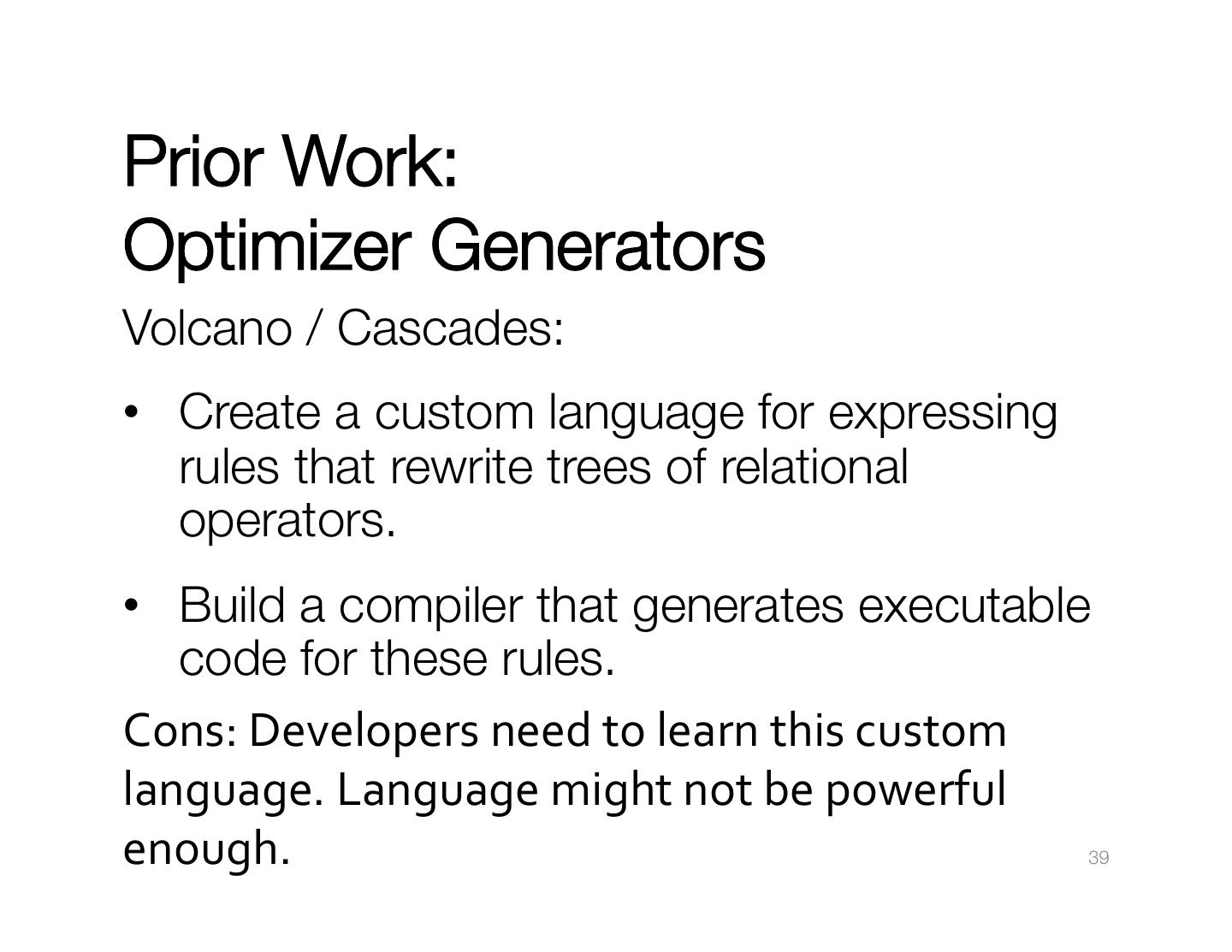 Prior Work:
Optimizer Generators

Volcano / Cascades:

• Create a custom language for expressing rules that rewrite trees of relational operators.

• Build a compiler that generates executable code for these rules.

Cons: Developers need to learn this custom language. Language might not be powerful enough.

39